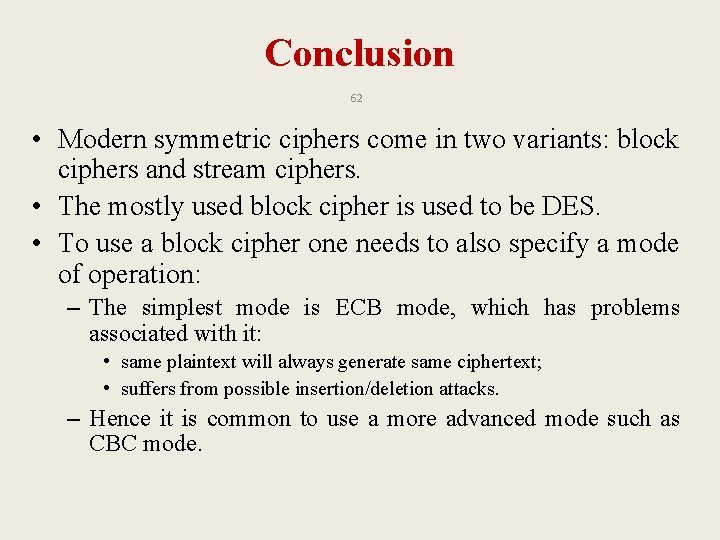 Conclusion

62

• Modern symmetric ciphers come in two variants: block ciphers and stream ciphers.
• The mostly used block cipher is used to be DES.
• To use a block cipher one needs to also specify a mode of operation:
– The simplest mode is ECB mode, which has problems associated with it:
• same plaintext will always generate same ciphertext;
• suffers from possible insertion/deletion attacks.
– Hence it is common to use a more advanced mode such as CBC mode.